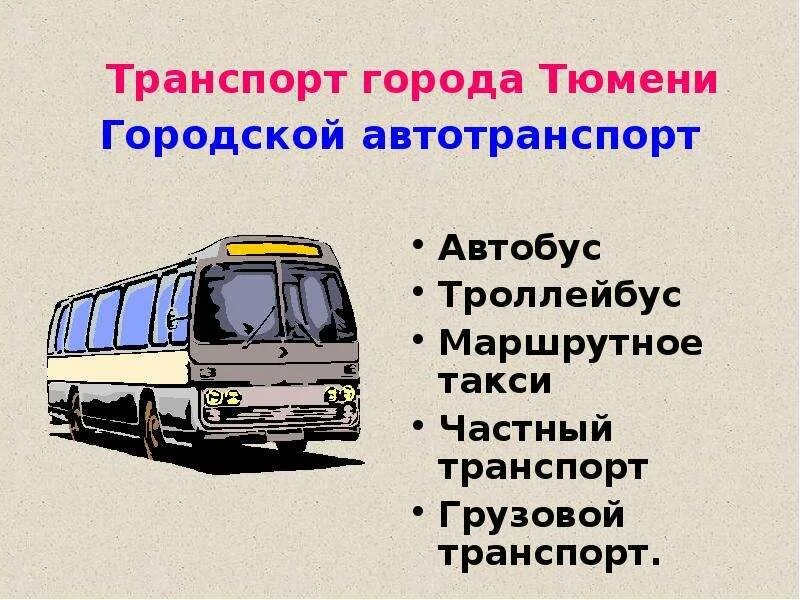 Транспорт города Тюмени
Городской автотранспорт

• Автобус
• Троллейбус
• Маршрутное такси
• Частный транспорт
• Грузовой транспорт.